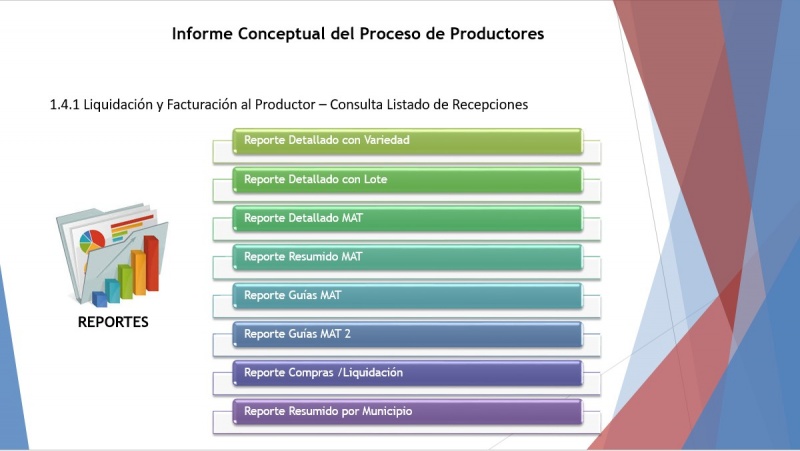 Informe Conceptual del Proceso de Productores

1.4.1 Liquidación y Facturación al Productor – Consulta Listado de Recepciones

Reporte Detallado con Variedad

Reporte Detallado con Lote

Reporte Detallado MAT

Reporte Resumido MAT

Reporte Guías MAT

Reporte Guías MAT 2

Reporte Compras /Liquidación

Reporte Resumido por Municipio

REPORTES